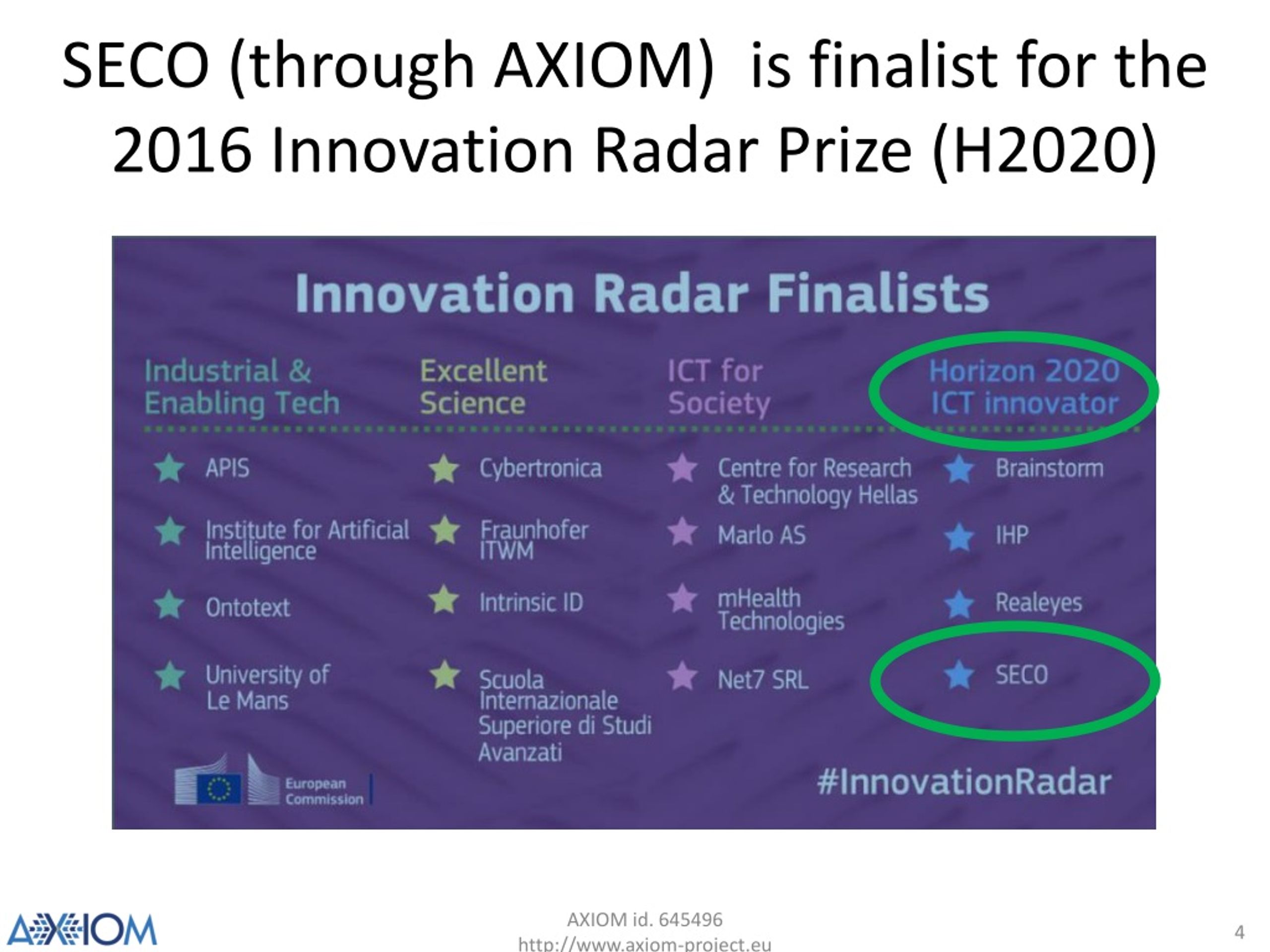 SECO (through AXIOM) is finalist for the 2016 Innovation Radar Prize (H2020)

Innovation Radar Finalists

Industrial & Enabling Tech

APIS

Institute for Artificial Intelligence

Ontotext

University of Le Mans

Excellent Science

Cybertronica

Fraunhofer ITWM

Intrinsic ID

Scuola Internazionale Superiore di Studi Avanzati

ICT for Society

Centre for Research & Technology Hellas

Marlo AS

mHealth Technologies

Net7 SRL

Horizon 2020 ICT innovator

Brainstorm

IHP

Realeyes

SECO

European Commission

#InnovationRadar

AXIOM

AXIOM id. 645496
http://www.axiom-project.eu

4